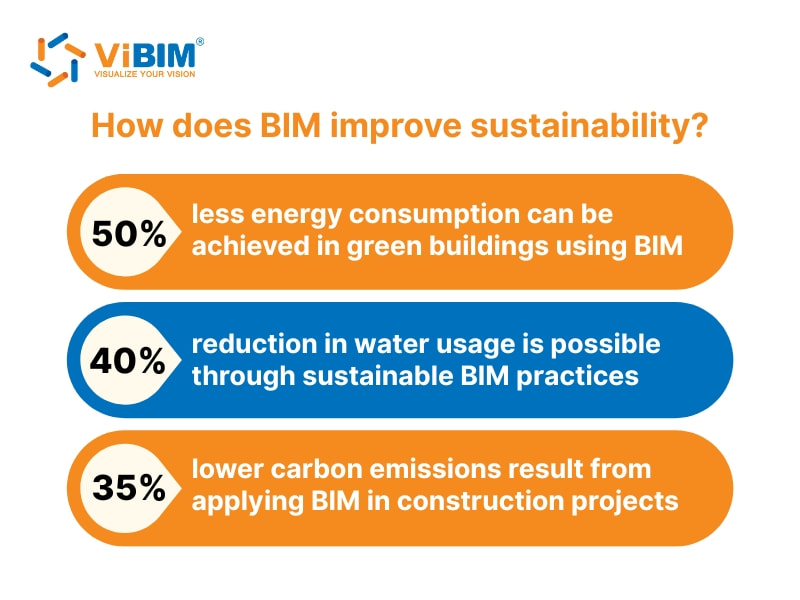 ViBIM®
VISUALIZE YOUR VISION

How does BIM improve sustainability?

50% less energy consumption can be achieved in green buildings using BIM

40% reduction in water usage is possible through sustainable BIM practices

35% lower carbon emissions result from applying BIM in construction projects